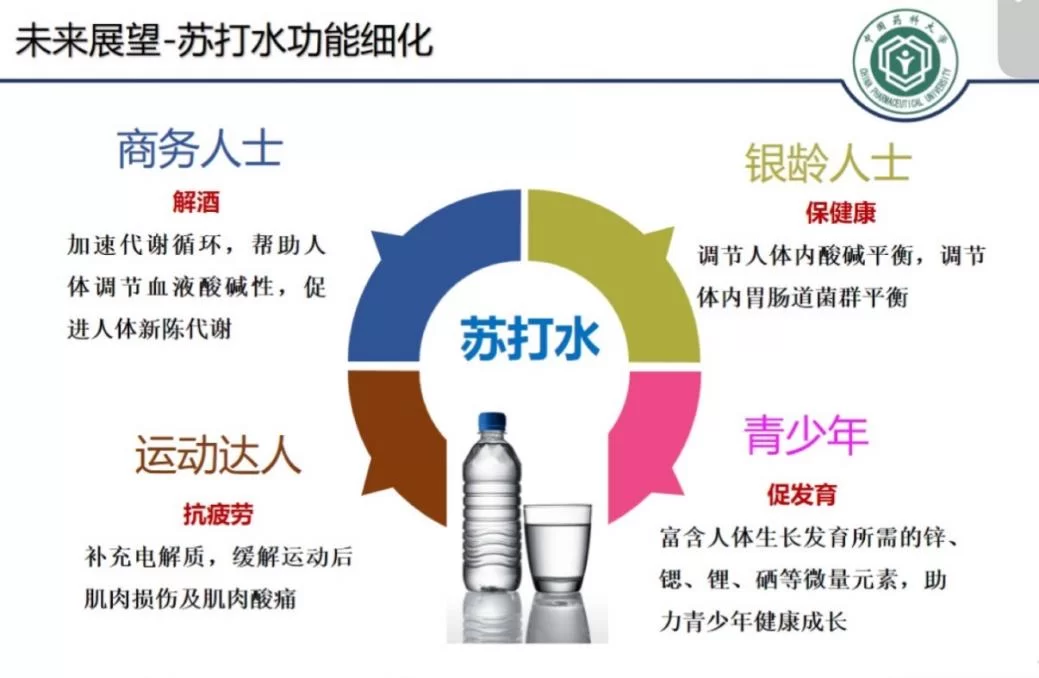 未来展望-苏打水功能细化

中国药科大学
CHINA PHARMACEUTICAL UNIVERSITY

商务人士
解酒
加速代谢循环，帮助人体调节血液酸碱性，促进人体新陈代谢

银龄人士
保健康
调节人体内酸碱平衡，调节体内胃肠道菌群平衡

苏打水

运动达人
抗疲劳
补充电解质，缓解运动后肌肉损伤及肌肉酸痛

青少年
促发育
富含人体生长发育所需的锌、锶、锂、硒等微量元素，助力青少年健康成长